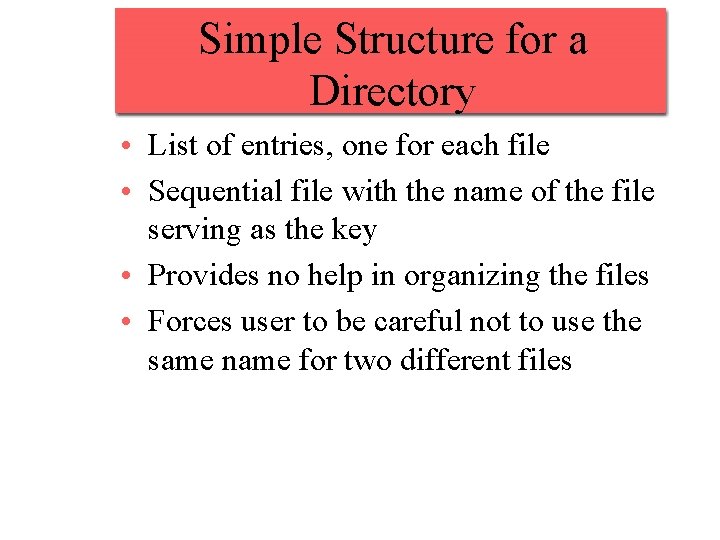 Simple Structure for a Directory

• List of entries, one for each file

• Sequential file with the name of the file serving as the key

• Provides no help in organizing the files

• Forces user to be careful not to use the same name for two different files